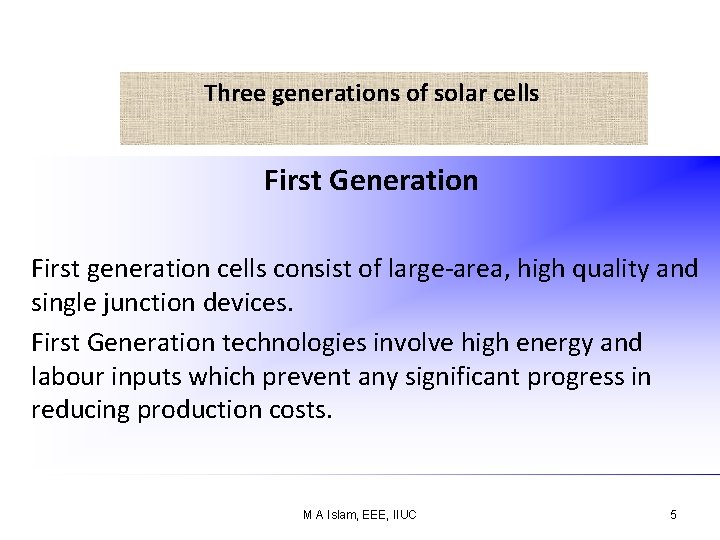 Three generations of solar cells

First Generation

First generation cells consist of large-area, high quality and single junction devices.

First Generation technologies involve high energy and labour inputs which prevent any significant progress in reducing production costs.

M A Islam, EEE, IIUC

5